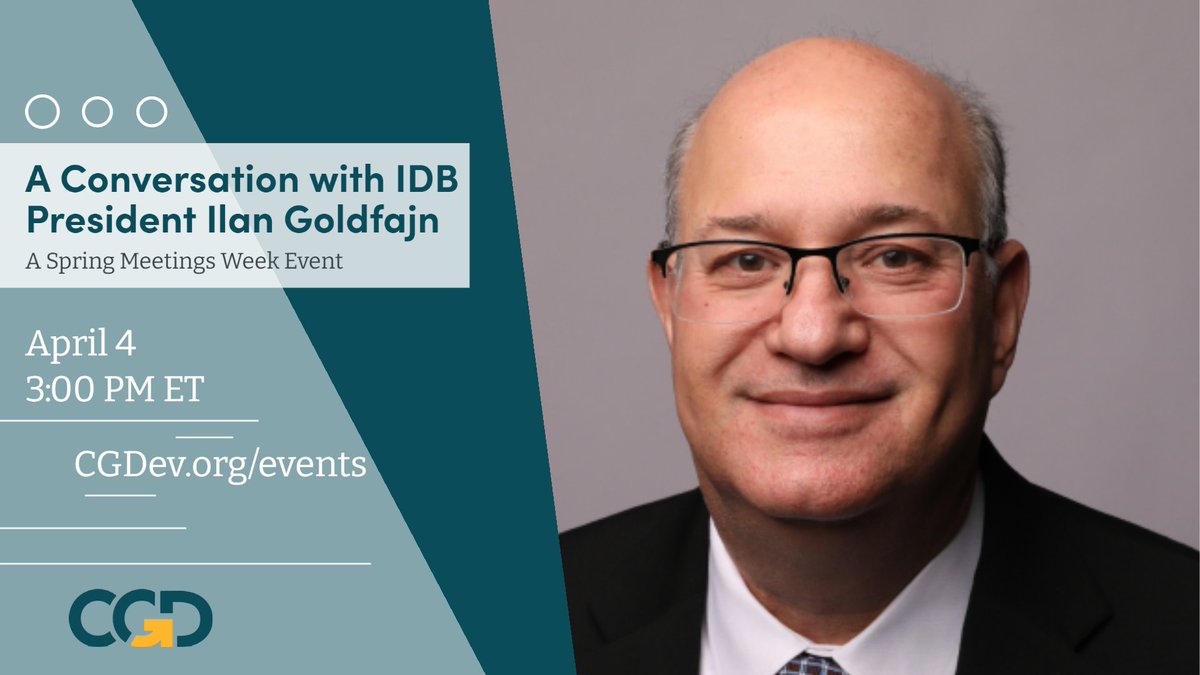 A Conversation with IDB President Ilan Goldfajn
A Spring Meetings Week Event

April 4
3:00 PM ET

CGDev.org/events

CGD